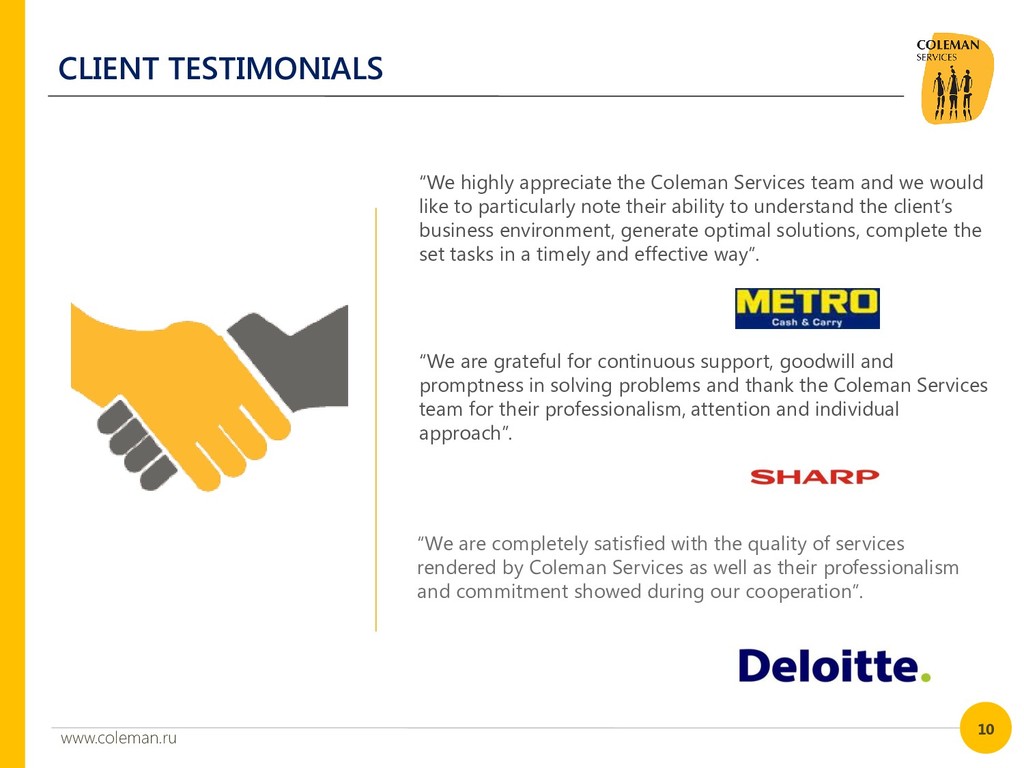 CLIENT TESTIMONIALS

COLEMAN
SERVICES

“We highly appreciate the Coleman Services team and we would like to particularly note their ability to understand the client’s business environment, generate optimal solutions, complete the set tasks in a timely and effective way”.

METRO
Cash & Carry

“We are grateful for continuous support, goodwill and promptness in solving problems and thank the Coleman Services team for their professionalism, attention and individual approach”.

SHARP

“We are completely satisfied with the quality of services rendered by Coleman Services as well as their professionalism and commitment showed during our cooperation”.

Deloitte.

www.coleman.ru

10